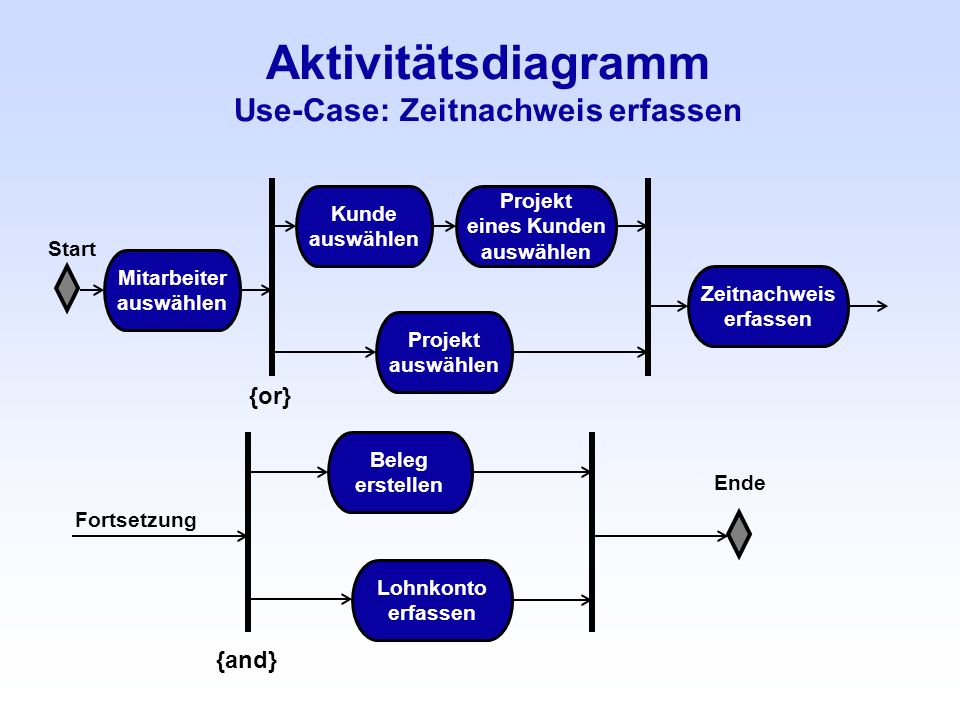 Aktivitätsdiagramm
Use-Case: Zeitnachweis erfassen

Start

Mitarbeiter auswählen

Kunde auswählen

Projekt eines Kunden auswählen

Projekt auswählen

Zeitnachweis erfassen

{or}

Fortsetzung

Beleg erstellen

Lohnkonto erfassen

Ende

{and}